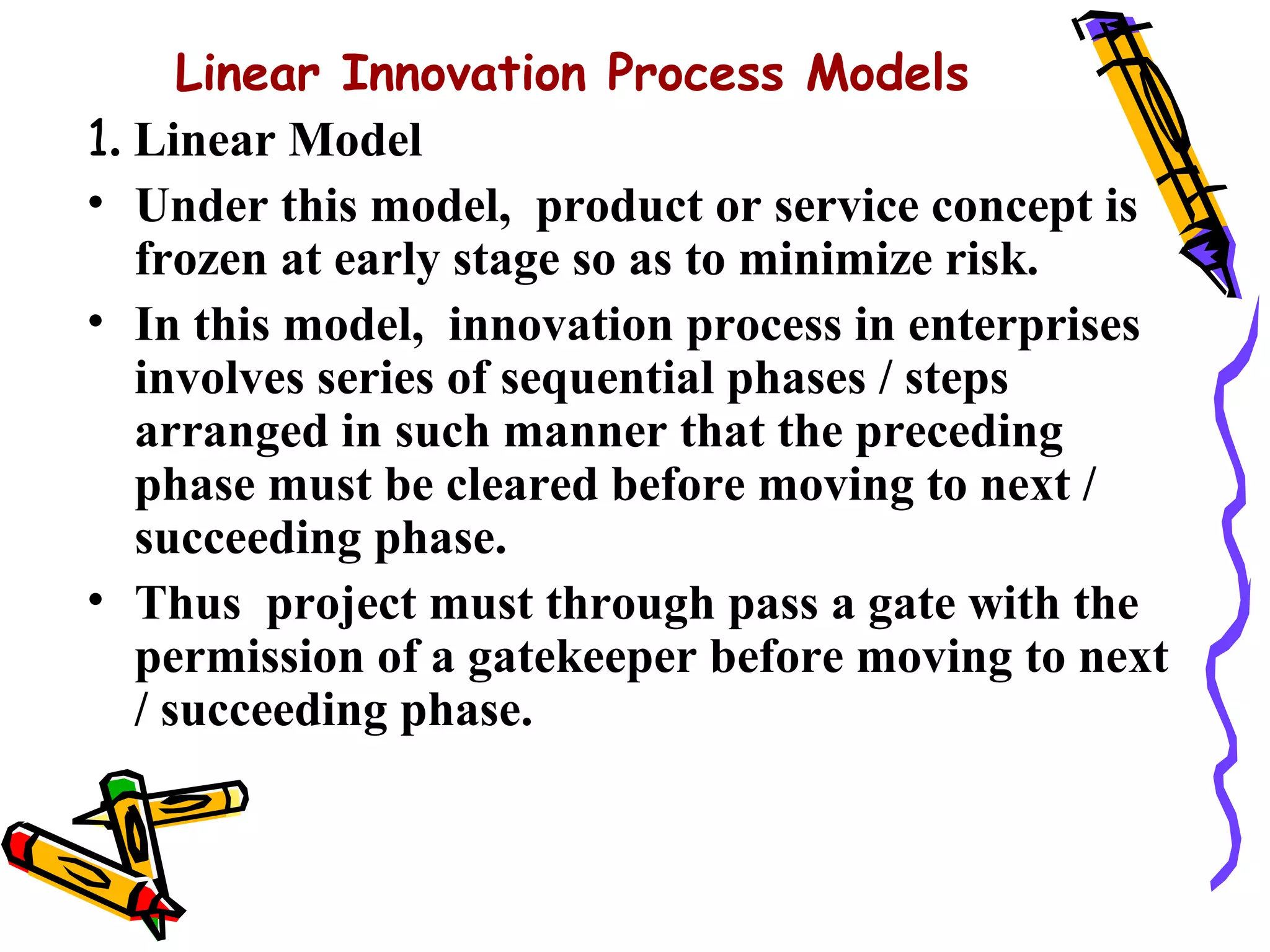 Linear Innovation Process Models

1. Linear Model

• Under this model, product or service concept is frozen at early stage so as to minimize risk.

• In this model, innovation process in enterprises involves series of sequential phases / steps arranged in such manner that the preceding phase must be cleared before moving to next / succeeding phase.

• Thus project must through pass a gate with the permission of a gatekeeper before moving to next / succeeding phase.